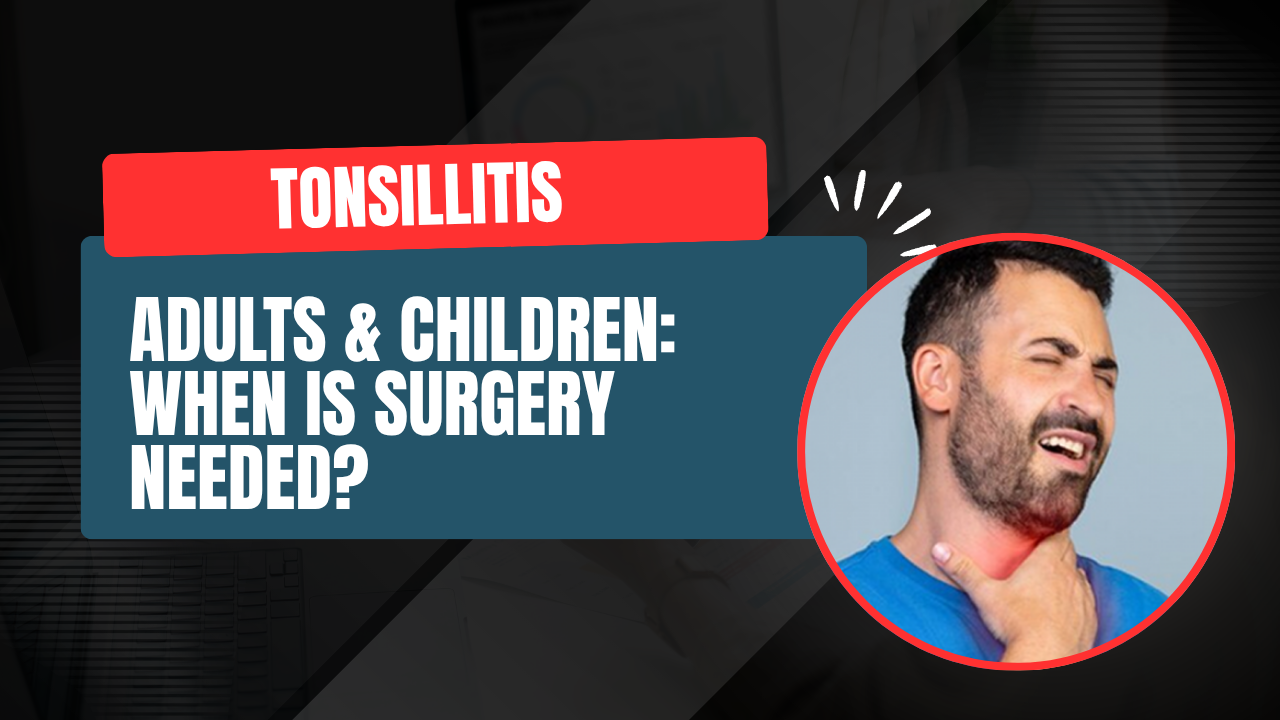 TONSILLITIS

ADULTS & CHILDREN: WHEN IS SURGERY NEEDED?